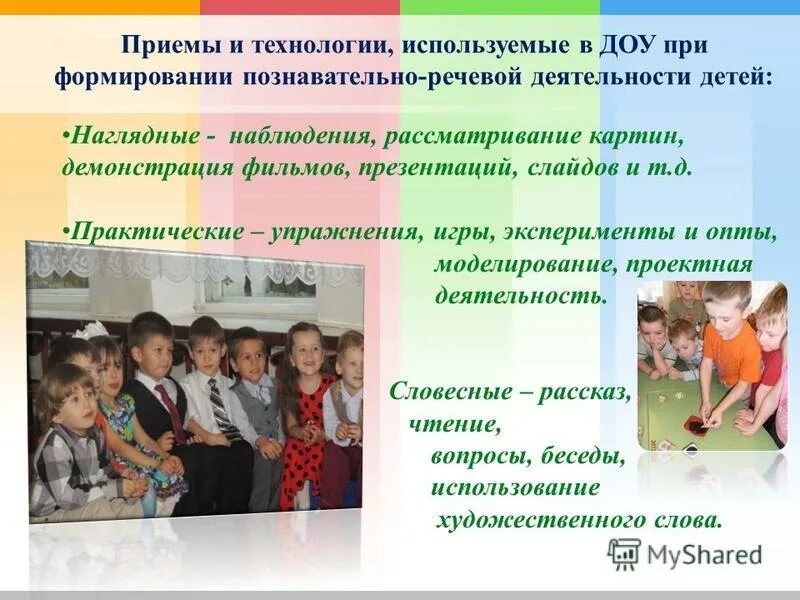 Приемы и технологии, используемые в ДОУ при формировании познавательно-речевой деятельности детей:

•Наглядные - наблюдения, рассматривание картин, демонстрация фильмов, презентаций, слайдов и т.д.

•Практические – упражнения, игры, эксперименты и опты, моделирование, проектная деятельность.

Словесные – рассказ, чтение, вопросы, беседы, использование художественного слова.

MyShared